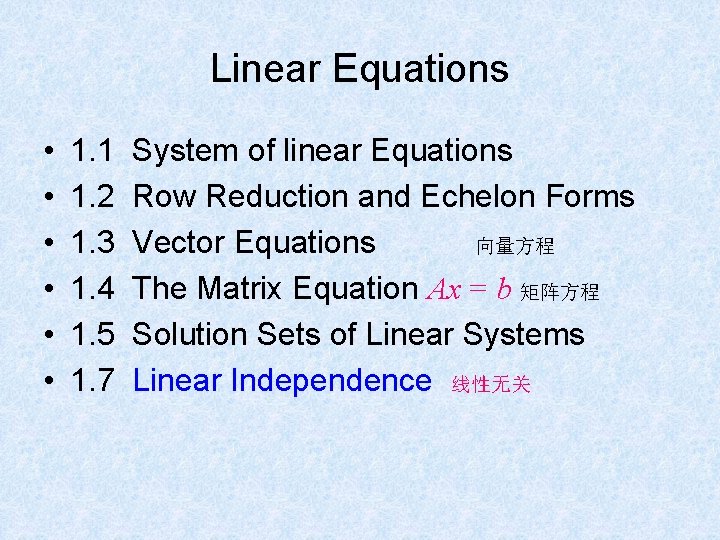 Linear Equations

• 1.1 System of linear Equations
• 1.2 Row Reduction and Echelon Forms
• 1.3 Vector Equations 向量方程
• 1.4 The Matrix Equation $Ax = b$ 矩阵方程
• 1.5 Solution Sets of Linear Systems
• 1.7 Linear Independence 线性无关